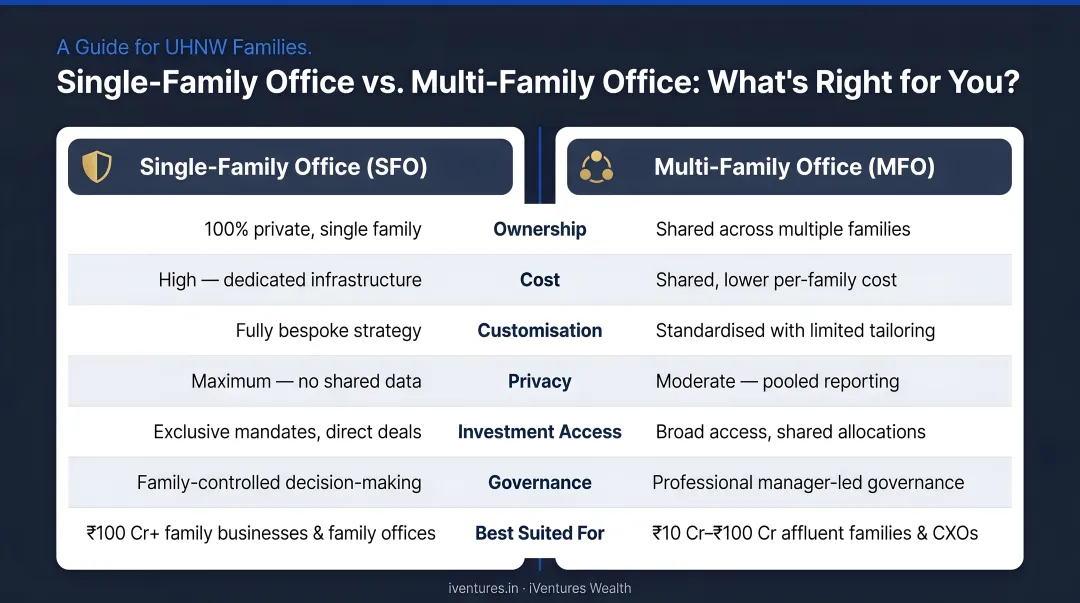 A Guide for UHNW Families.

Single-Family Office vs. Multi-Family Office: What's Right for You?

| Single-Family Office (SFO) | | Multi-Family Office (MFO) |
|---|---|---|
| 100% private, single family | Ownership | Shared across multiple families |
| High — dedicated infrastructure | Cost | Shared, lower per-family cost |
| Fully bespoke strategy | Customisation | Standardised with limited tailoring |
| Maximum — no shared data | Privacy | Moderate — pooled reporting |
| Exclusive mandates, direct deals | Investment Access | Broad access, shared allocations |
| Family-controlled decision-making | Governance | Professional manager-led governance |
| ₹100 Cr+ family businesses & family offices | Best Suited For | ₹10 Cr–₹100 Cr affluent families & CXOs |

iventures.in · iVentures Wealth